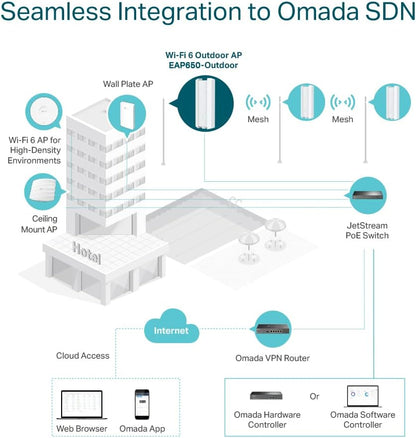 Seamless Integration to Omada SDN

Wi-Fi 6 Outdoor AP
EAP650-Outdoor

Wall Plate AP

Mesh

Mesh

Wi-Fi 6 AP for High-Density Environments

Ceiling Mount AP

Hotel

JetStream PoE Switch

Internet

Cloud Access

Omada VPN Router

Web Browser

Omada App

Omada Hardware Controller

Or

Omada Software Controller